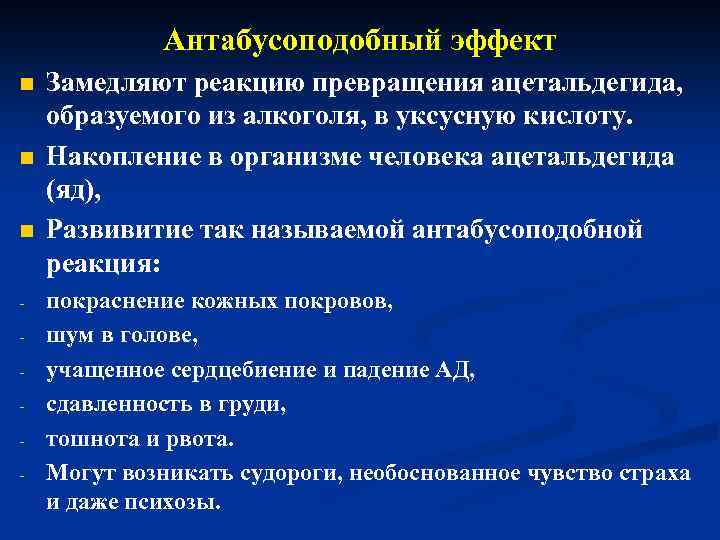 Антабусоподобный эффект

■ Замедляют реакцию превращения ацетальдегида, образуемого из алкоголя, в уксусную кислоту.

■ Накопление в организме человека ацетальдегида (яд),

■ Развивитие так называемой антабусоподобной реакция:

- покраснение кожных покровов,
- шум в голове,
- учащенное сердцебиение и падение АД,
- сдавленность в груди,
- тошнота и рвота.
- Могут возникать судороги, необоснованное чувство страха и даже психозы.